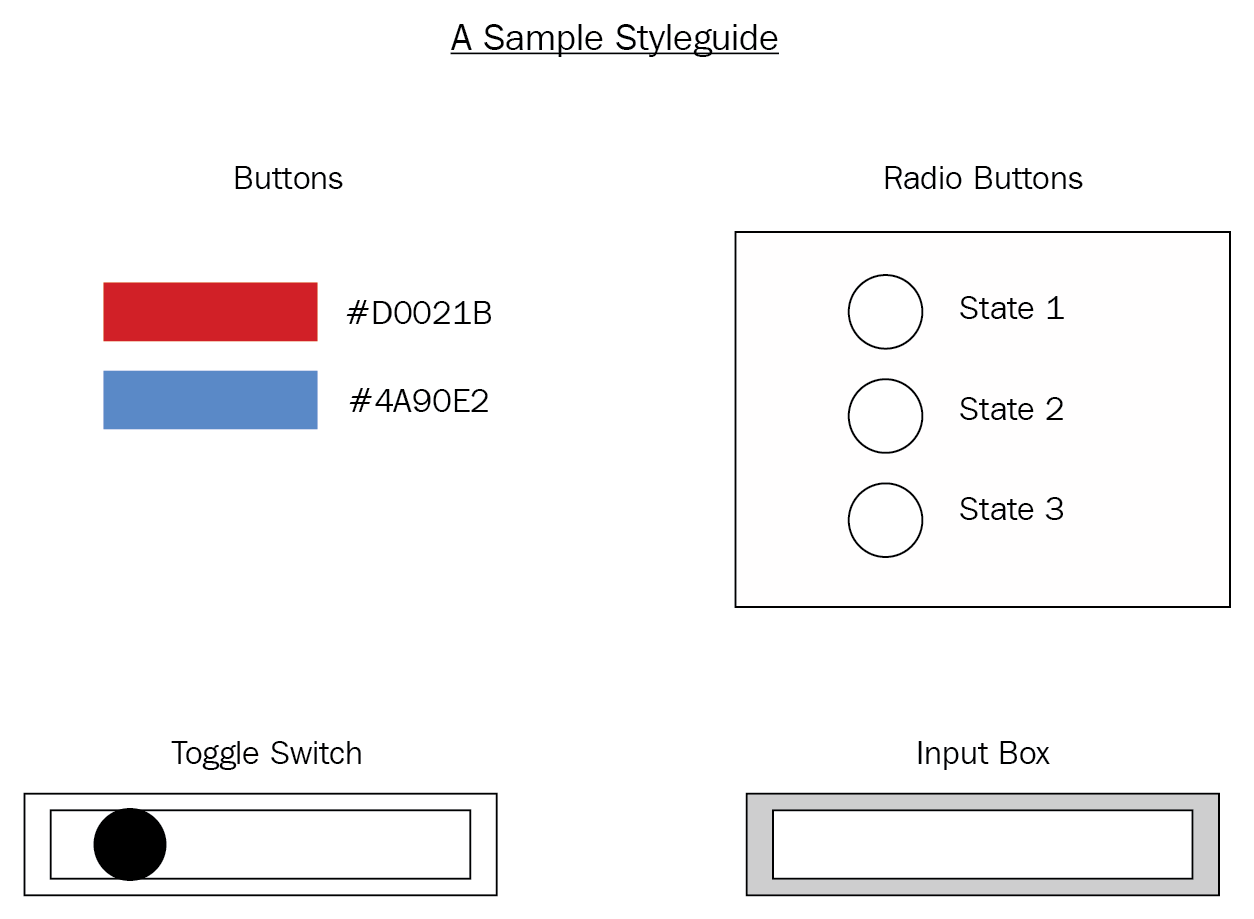 A Sample Styleguide

Buttons

#D0021B

#4A90E2

Radio Buttons

State 1

State 2

State 3

Toggle Switch

Input Box